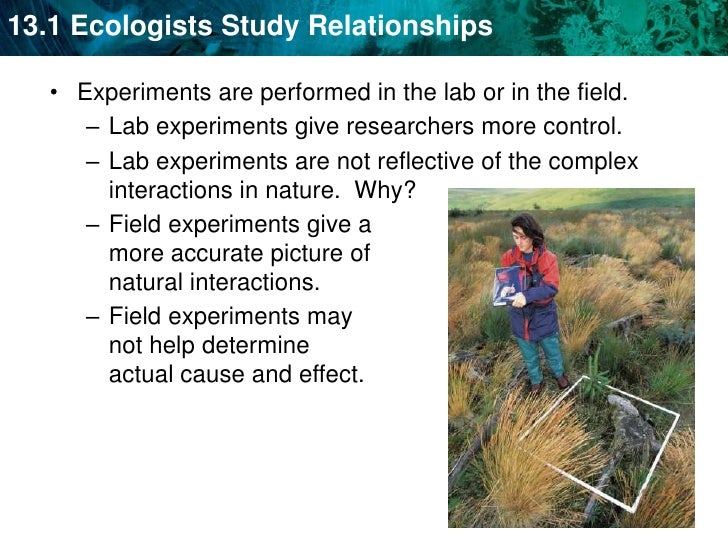 13.1 Ecologists Study Relationships

• Experiments are performed in the lab or in the field.
– Lab experiments give researchers more control.
– Lab experiments are not reflective of the complex interactions in nature. Why?
– Field experiments give a more accurate picture of natural interactions.
– Field experiments may not help determine actual cause and effect.